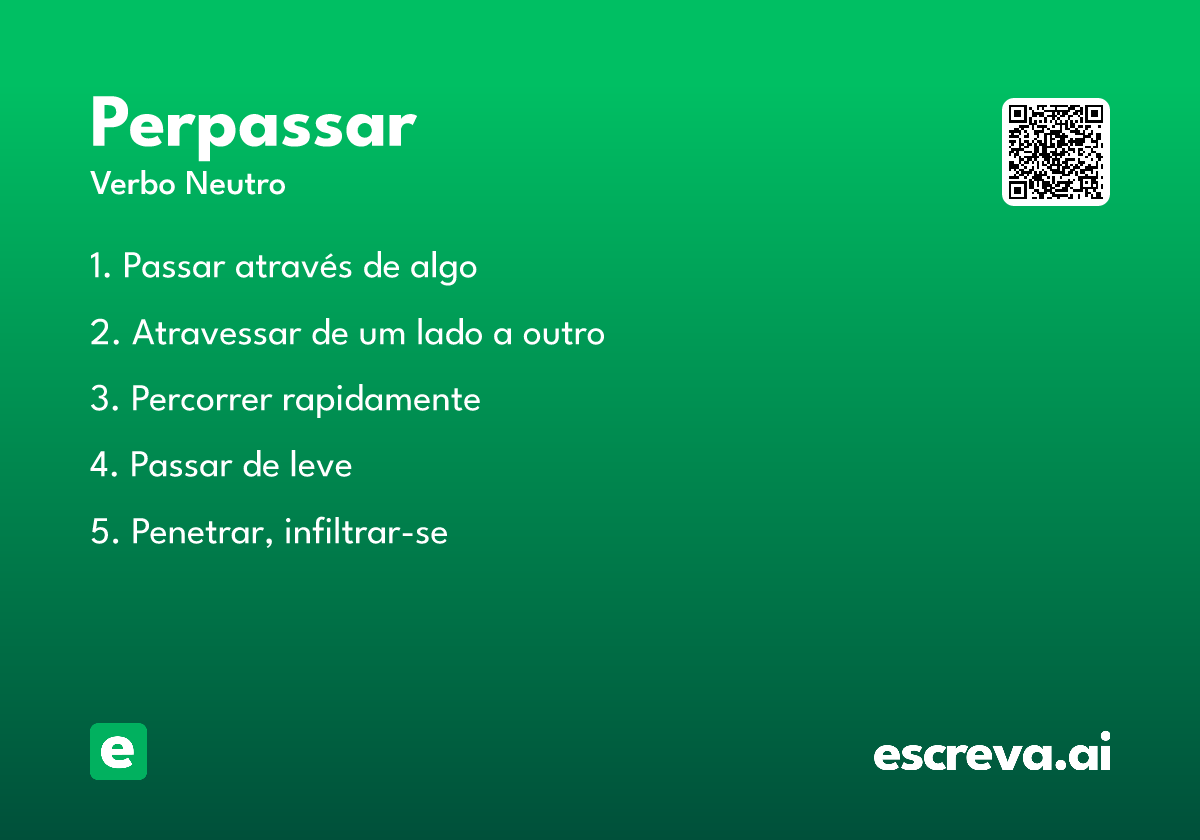 Perpassar
Verbo Neutro

1. Passar através de algo

2. Atravessar de um lado a outro

3. Percorrer rapidamente

4. Passar de leve

5. Penetrar, infiltrar-se

e

escreva.ai